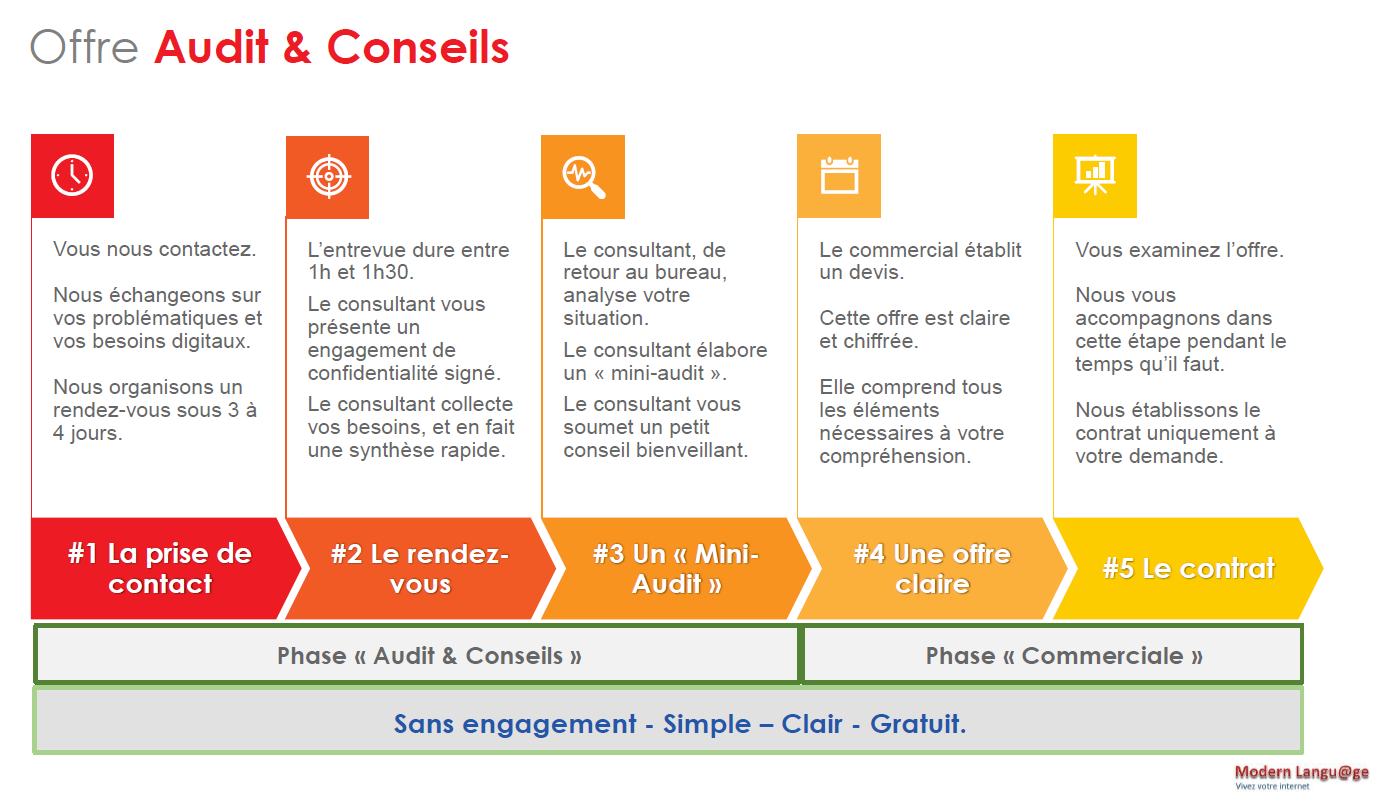 Offre Audit & Conseils

Vous nous contactez.

Nous échangeons sur vos problématiques et vos besoins digitaux.

Nous organisons un rendez-vous sous 3 à 4 jours.

#1 La prise de contact

L'entrevue dure entre 1h et 1h30.

Le consultant vous présente un engagement de confidentialité signé.

Le consultant collecte vos besoins, et en fait une synthèse rapide.

#2 Le rendez-vous

Le consultant, de retour au bureau, analyse votre situation.

Le consultant élabore un « mini-audit ».

Le consultant vous soumet un petit conseil bienveillant.

#3 Un « Mini-Audit »

Le commercial établit un devis.

Cette offre est claire et chiffrée.

Elle comprend tous les éléments nécessaires à votre compréhension.

#4 Une offre claire

Vous examinez l'offre.

Nous vous accompagnons dans cette étape pendant le temps qu'il faut.

Nous établissons le contrat uniquement à votre demande.

#5 Le contrat

Phase « Audit & Conseils »

Phase « Commerciale »

Sans engagement - Simple – Clair - Gratuit.

Modern Langu@ge
Vivez votre internet